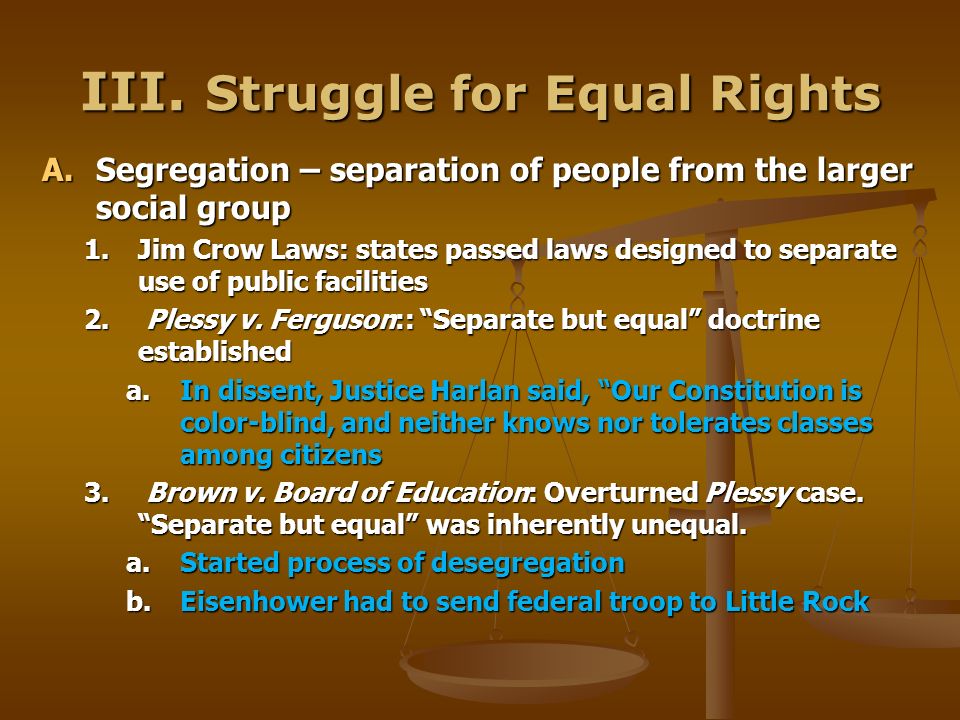 III. Struggle for Equal Rights

A. Segregation – separation of people from the larger social group

1. Jim Crow Laws: states passed laws designed to separate use of public facilities

2. Plessy v. Ferguson:: “Separate but equal” doctrine established

a. In dissent, Justice Harlan said, “Our Constitution is color-blind, and neither knows nor tolerates classes among citizens

3. Brown v. Board of Education: Overturned Plessy case. “Separate but equal” was inherently unequal.

a. Started process of desegregation

b. Eisenhower had to send federal troop to Little Rock